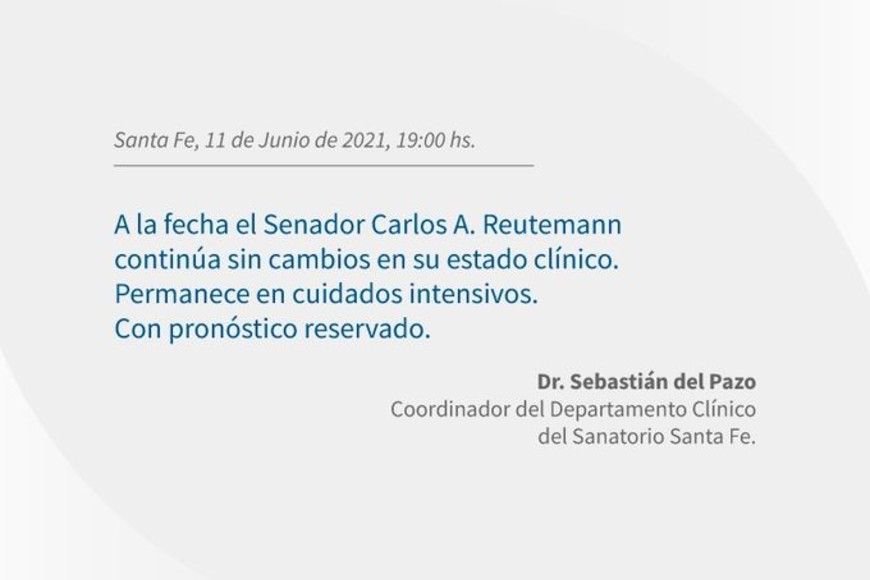 Santa Fe, 11 de Junio de 2021, 19:00 hs.

A la fecha el Senador Carlos A. Reutemann continúa sin cambios en su estado clínico. Permanece en cuidados intensivos. Con pronóstico reservado.

Dr. Sebastián del Pazo
Coordinador del Departamento Clínico del Sanatorio Santa Fe.